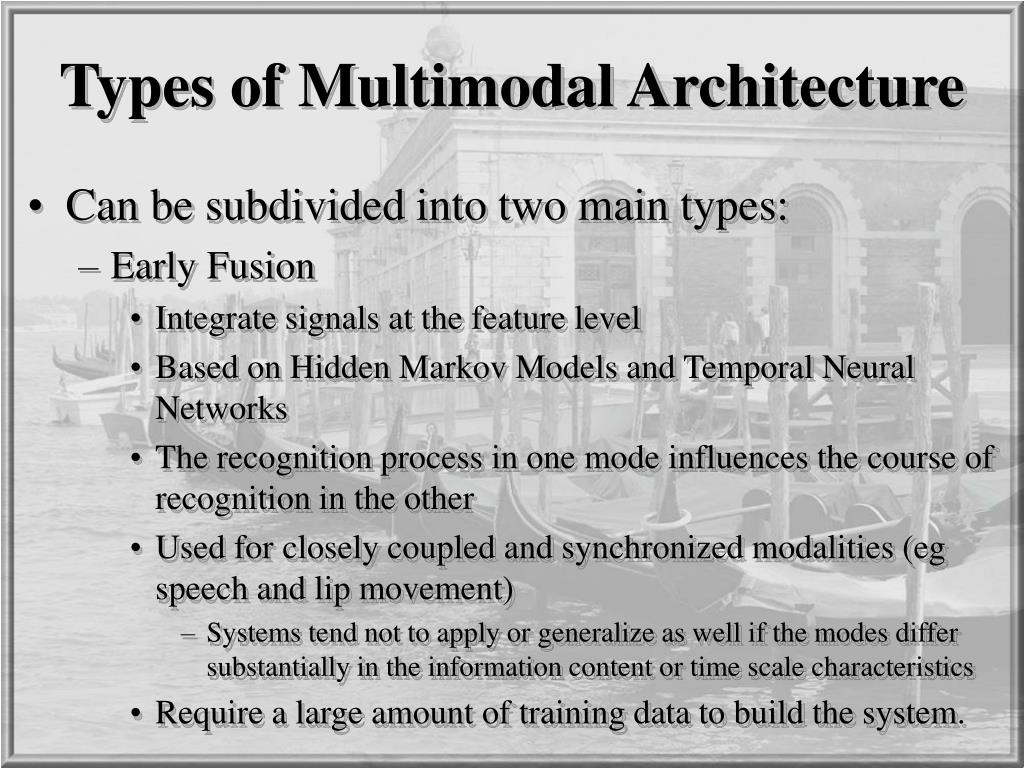 Types of Multimodal Architecture

• Can be subdivided into two main types:
– Early Fusion
• Integrate signals at the feature level
• Based on Hidden Markov Models and Temporal Neural Networks
• The recognition process in one mode influences the course of recognition in the other
• Used for closely coupled and synchronized modalities (eg speech and lip movement)
– Systems tend not to apply or generalize as well if the modes differ substantially in the information content or time scale characteristics
• Require a large amount of training data to build the system.